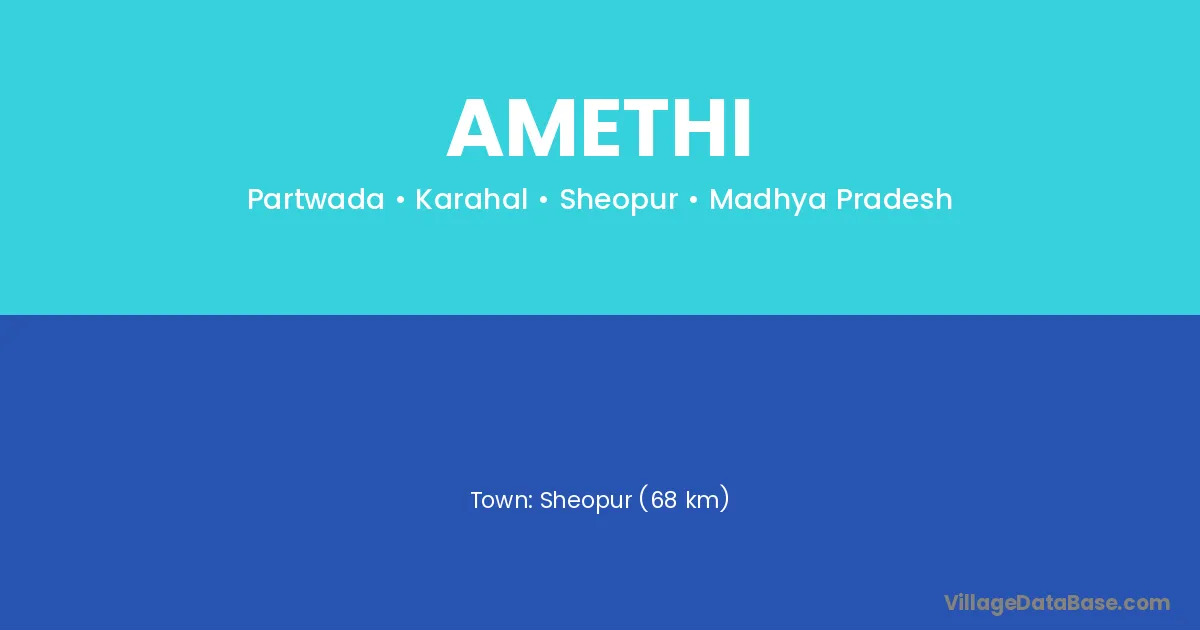 AMETHI

Partwada • Karahal • Sheopur • Madhya Pradesh

Town: Sheopur (68 km)

VillageDataBase.com